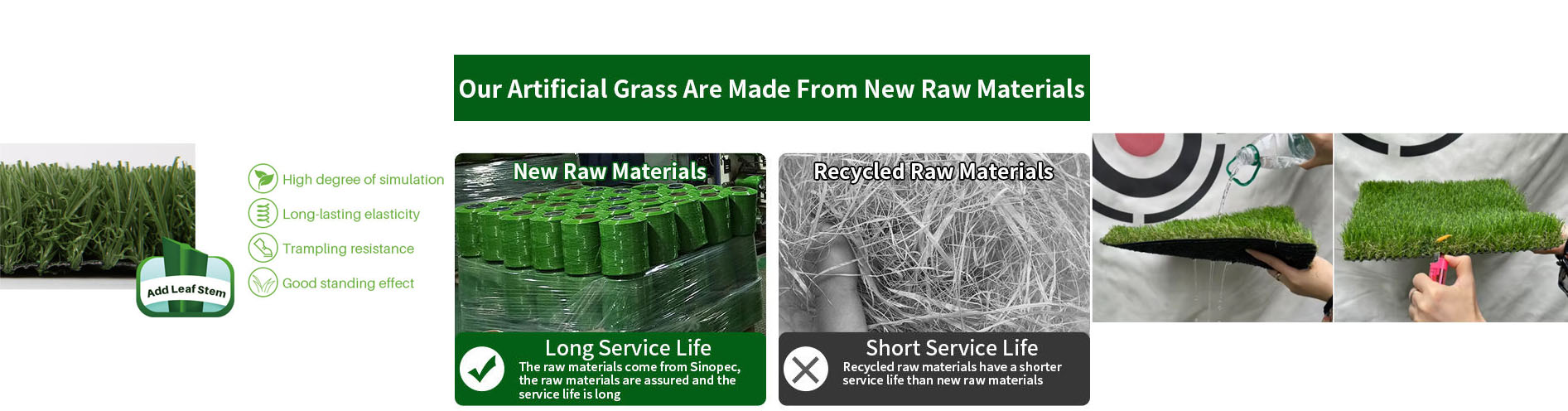 Our Artificial Grass Are Made From New Raw Materials

Add Leaf Stem

High degree of simulation
Long-lasting elasticity
Trampling resistance
Good standing effect

New Raw Materials

Long Service Life
The raw materials come from Sinopec, the raw materials are assured and the service life is long

Recycled Raw Materials

Short Service Life
Recycled raw materials have a shorter service life than new raw materials